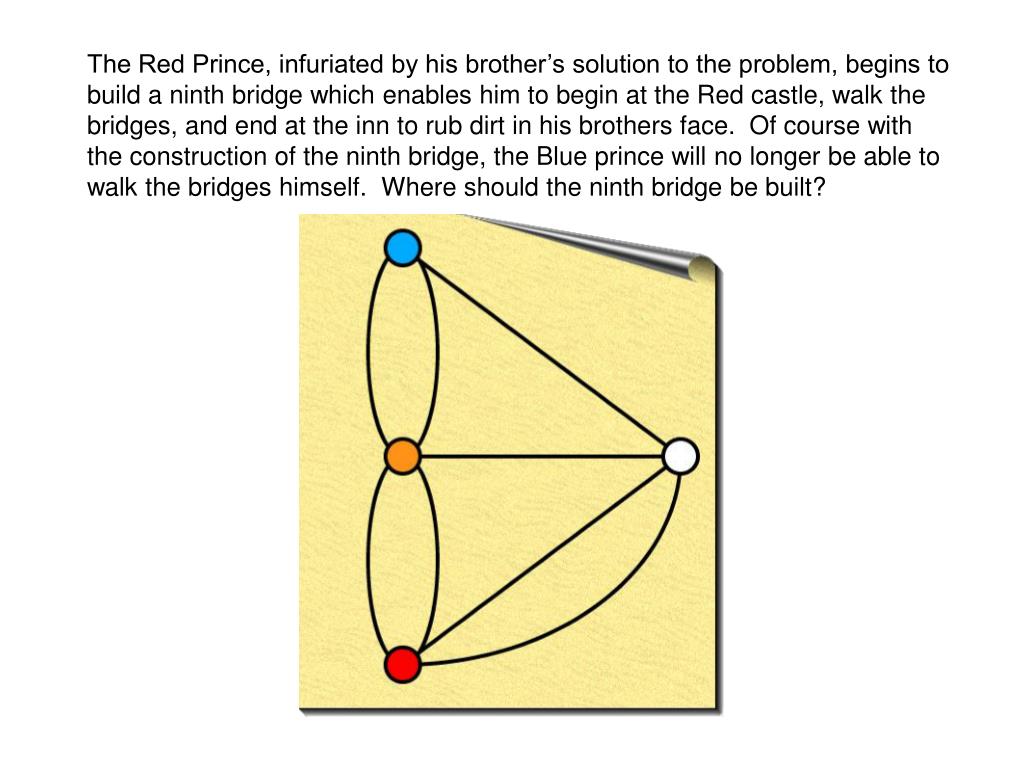 The Red Prince, infuriated by his brother's solution to the problem, begins to build a ninth bridge which enables him to begin at the Red castle, walk the bridges, and end at the inn to rub dirt in his brothers face. Of course with the construction of the ninth bridge, the Blue prince will no longer be able to walk the bridges himself. Where should the ninth bridge be built?